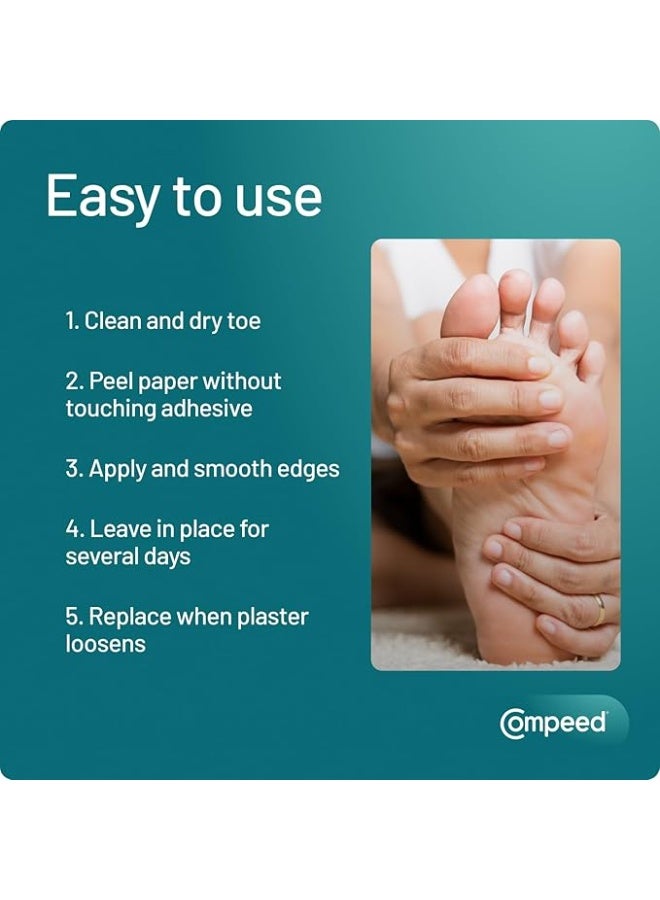 Easy to use

1. Clean and dry toe

2. Peel paper without touching adhesive

3. Apply and smooth edges

4. Leave in place for several days

5. Replace when plaster loosens

Compeed